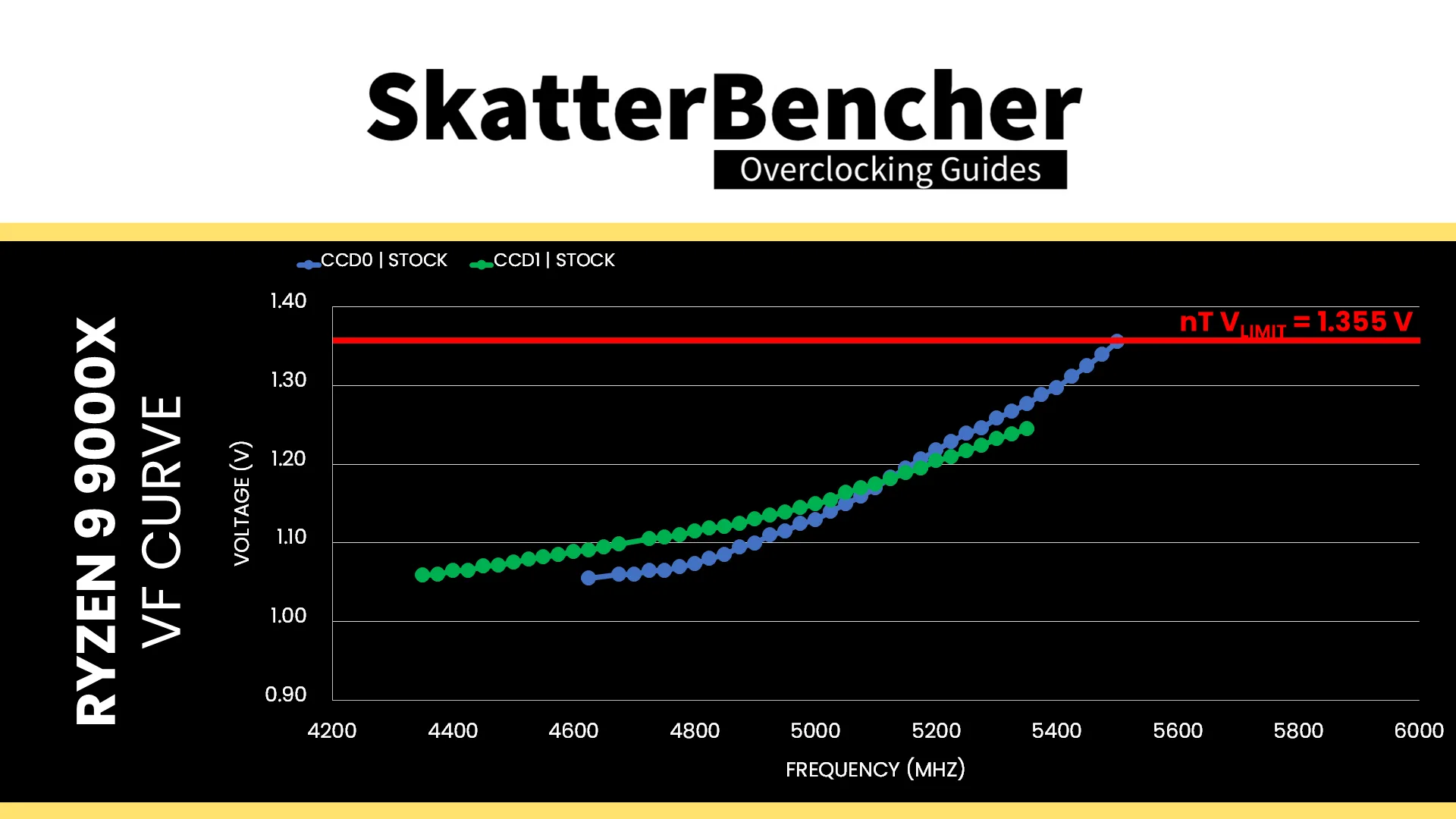 SkatterBencher
Overclocking Guides

RYZEN 9 9000X
VF CURVE

CCD0 | STOCK
CCD1 | STOCK

nT $V_{LIMIT}$ = 1.355 V

VOLTAGE (V)
1.40
1.30
1.20
1.10
1.00
0.90

4200
4400
4600
4800
5000
5200
5400
5600
5800
6000
FREQUENCY (MHZ)